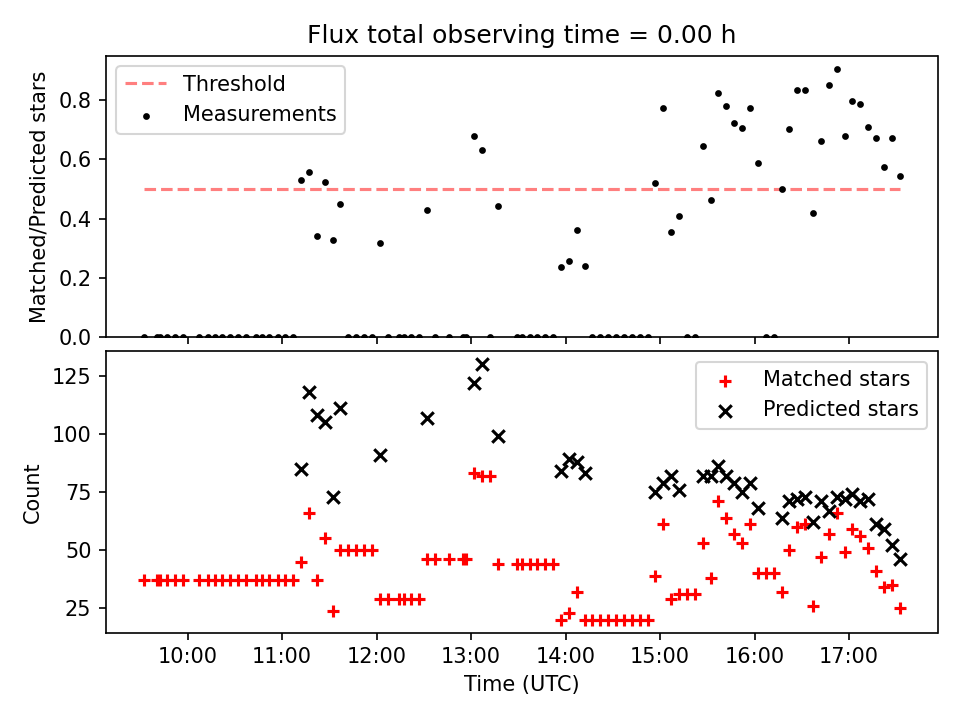 Flux total observing time = 0.00 h

Threshold
Measurements

Matched/Predicted stars

0.8
0.6
0.4
0.2
0.0

Matched stars
Predicted stars

Count

125
100
75
50
25

10:00
11:00
12:00
13:00
14:00
15:00
16:00
17:00

Time (UTC)